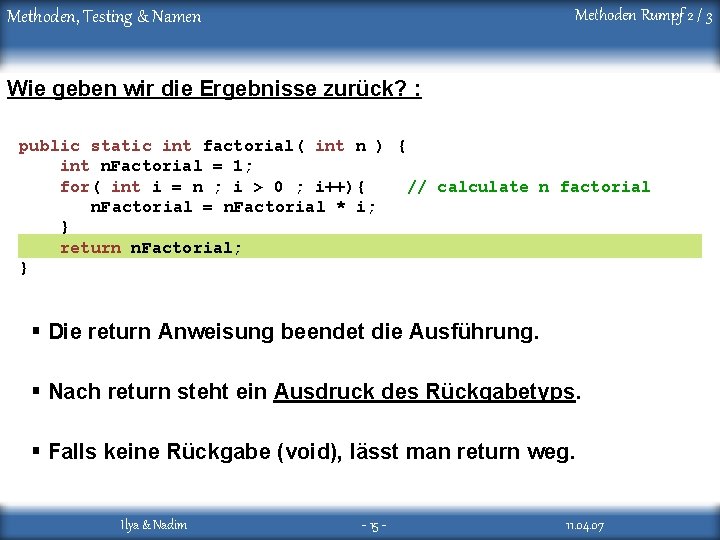 Methoden, Testing & Namen

Methoden Rumpf 2 / 3

Wie geben wir die Ergebnisse zurück? :

public static int factorial( int n ) {
    int nFactorial = 1;
    for( int i = n ; i > 0 ; i++){     // calculate n factorial
        nFactorial = nFactorial * i;
    }
    return nFactorial;
}

▪ Die return Anweisung beendet die Ausführung.

▪ Nach return steht ein Ausdruck des Rückgabetyps.

▪ Falls keine Rückgabe (void), lässt man return weg.

Ilya & Nadim

- 15 -

11.04.07